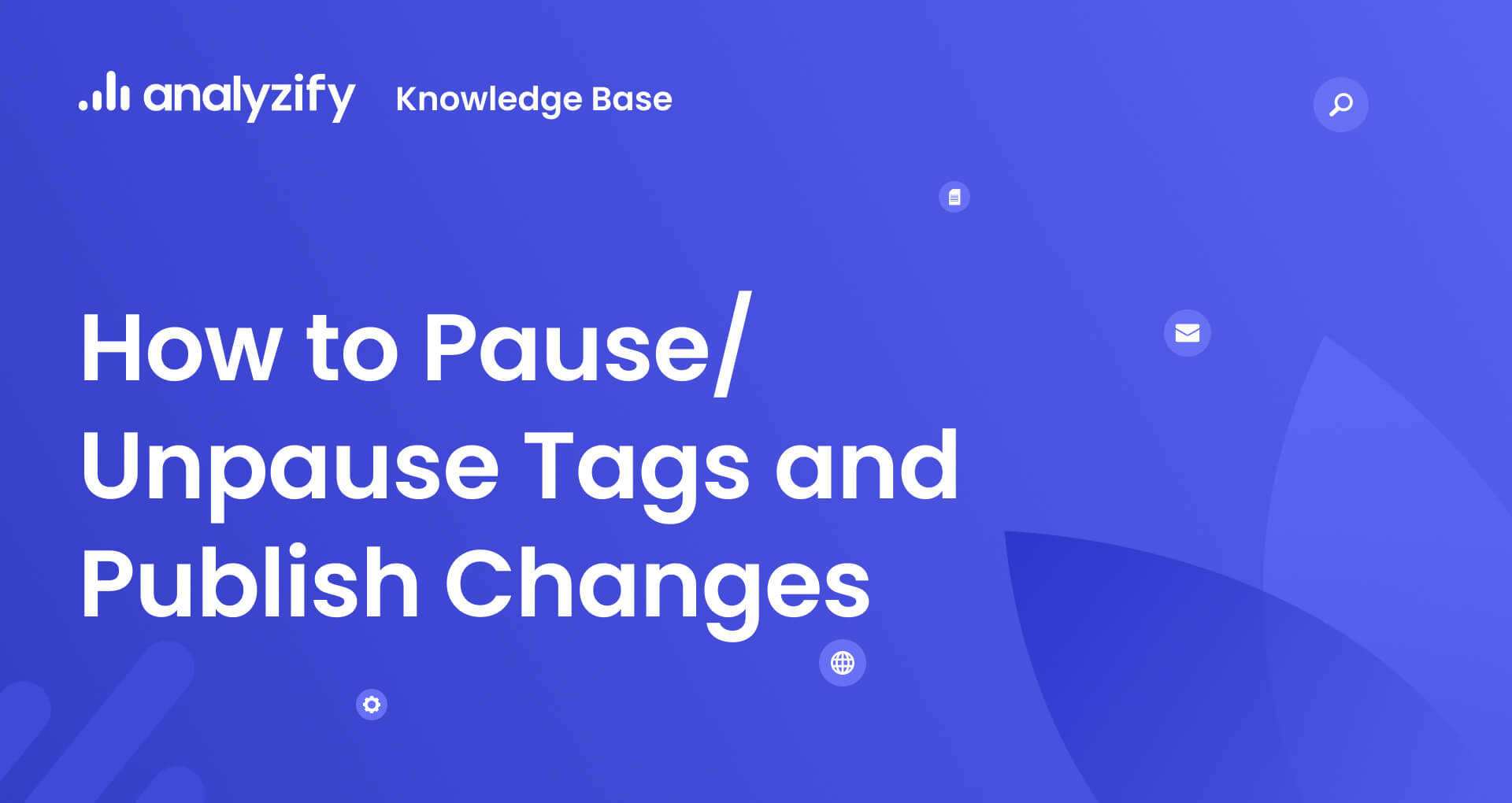 analyzify Knowledge Base

How to Pause/ Unpause Tags and Publish Changes